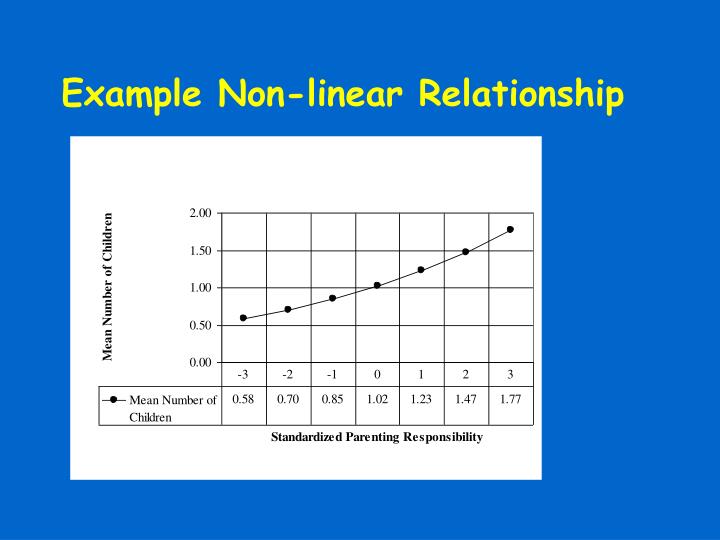 Example Non-linear Relationship

Mean Number of Children

2.00
1.50
1.00
0.50
0.00

|  | -3 | -2 | -1 | 0 | 1 | 2 | 3 |
|---|---|---|---|---|---|---|---|
| Mean Number of Children | 0.58 | 0.70 | 0.85 | 1.02 | 1.23 | 1.47 | 1.77 |

Standardized Parenting Responsibility